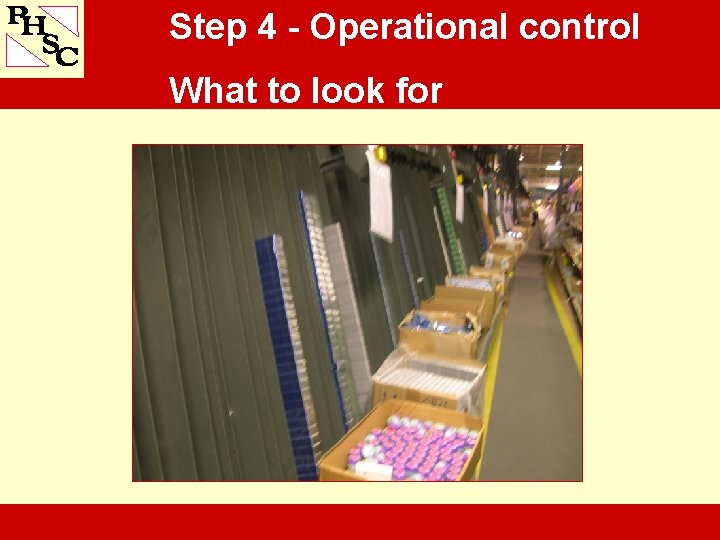 RHSC

Step 4 - Operational control

What to look for